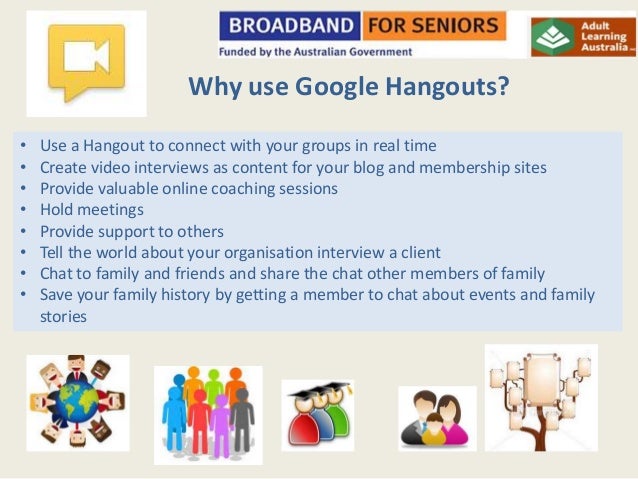 BROADBAND FOR SENIORS
Funded by the Australian Government

Adult Learning Australia

Why use Google Hangouts?

• Use a Hangout to connect with your groups in real time
• Create video interviews as content for your blog and membership sites
• Provide valuable online coaching sessions
• Hold meetings
• Provide support to others
• Tell the world about your organisation interview a client
• Chat to family and friends and share the chat other members of family
• Save your family history by getting a member to chat about events and family stories